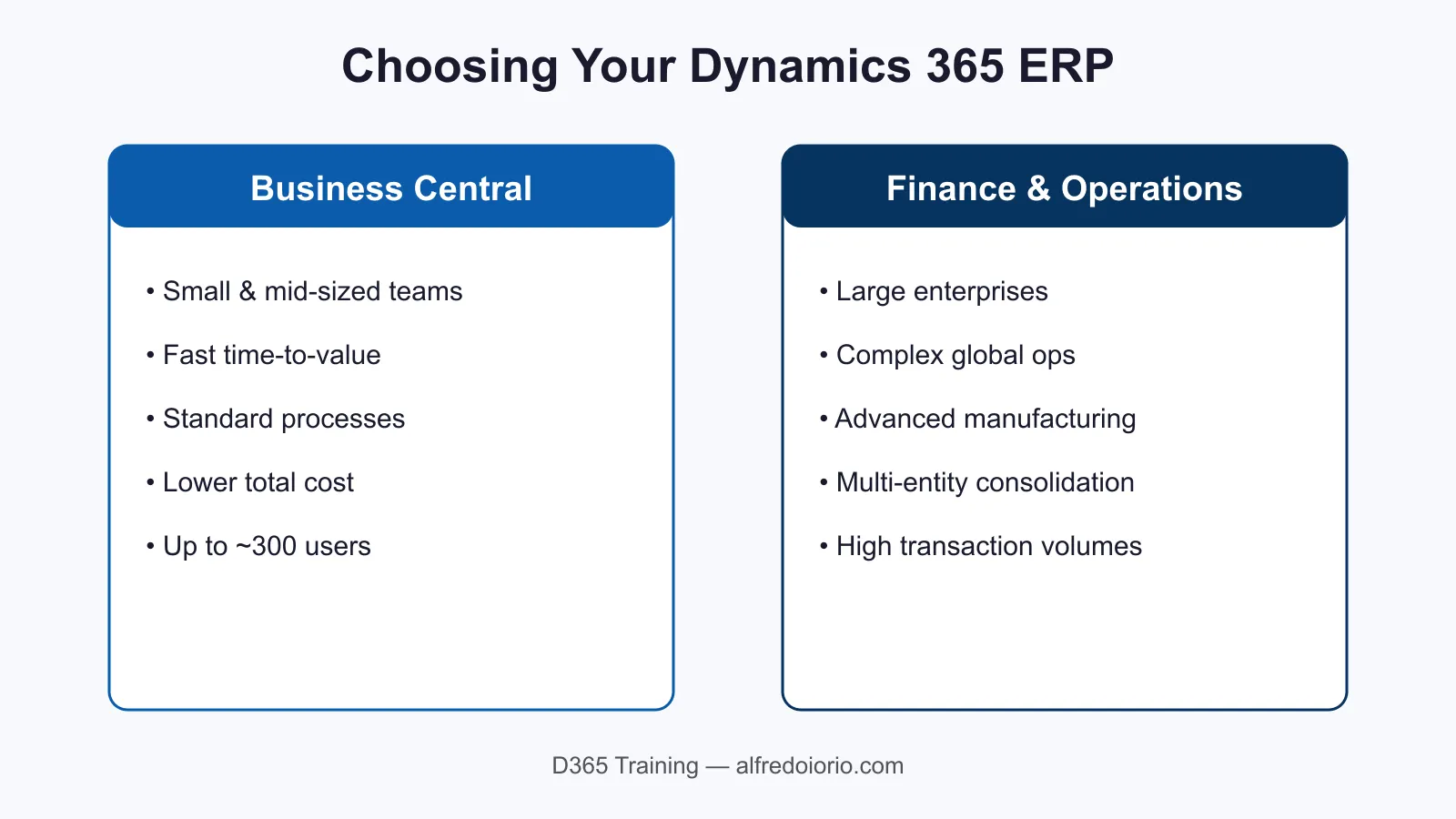 Choosing Your Dynamics 365 ERP

Business Central

• Small & mid-sized teams
• Fast time-to-value
• Standard processes
• Lower total cost
• Up to ~300 users

Finance & Operations

• Large enterprises
• Complex global ops
• Advanced manufacturing
• Multi-entity consolidation
• High transaction volumes

D365 Training — alfredoiorio.com